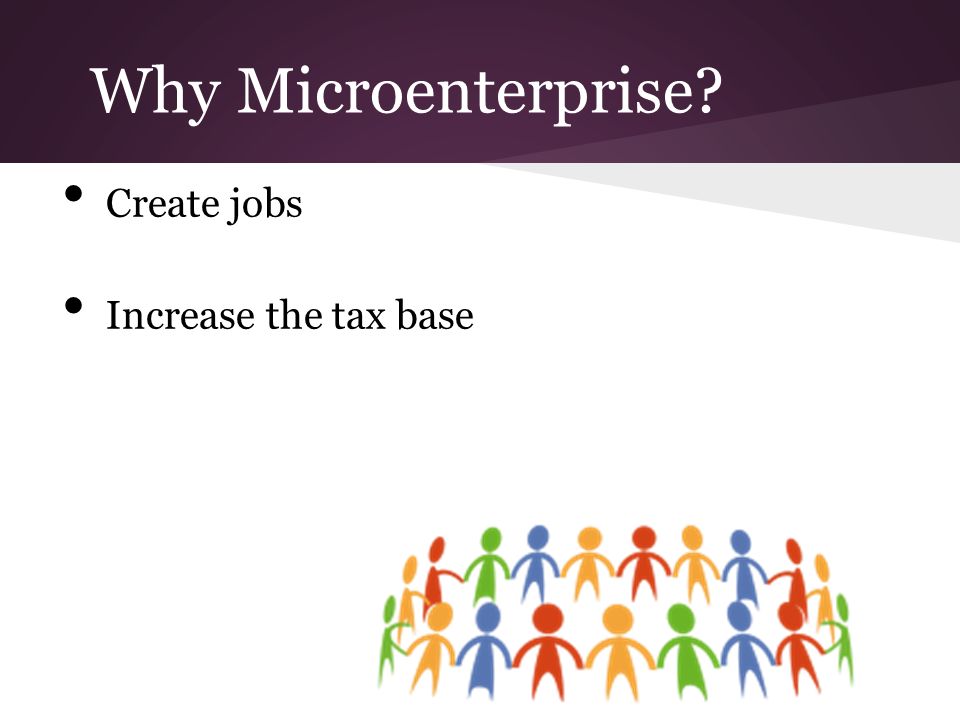 Why Microenterprise?

• Create jobs

• Increase the tax base